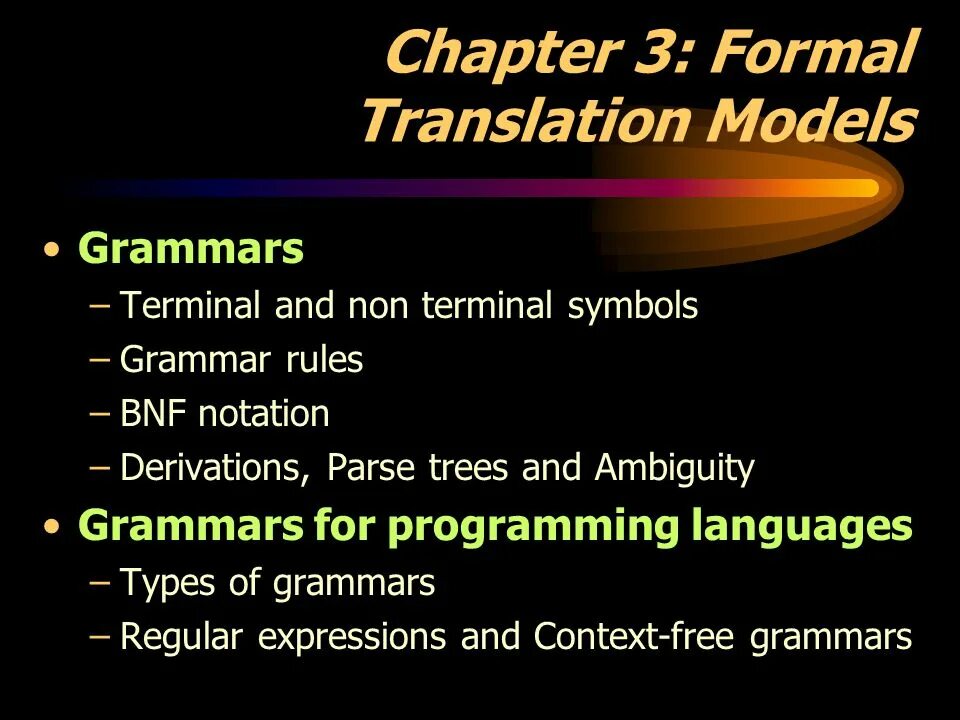 Chapter 3: Formal Translation Models

• Grammars
– Terminal and non terminal symbols
– Grammar rules
– BNF notation
– Derivations, Parse trees and Ambiguity
• Grammars for programming languages
– Types of grammars
– Regular expressions and Context-free grammars